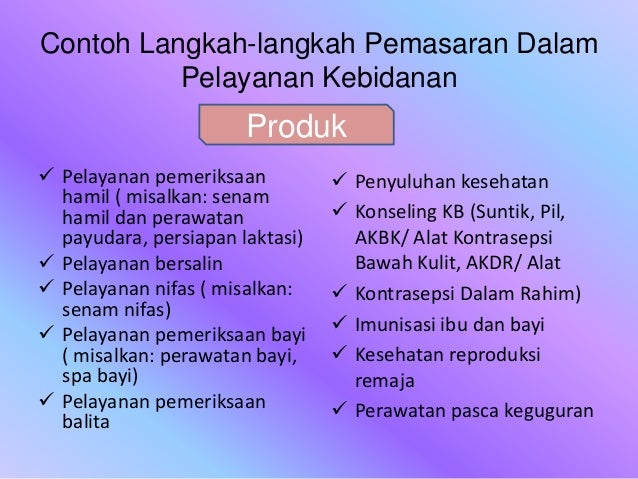 Contoh Langkah-langkah Pemasaran Dalam Pelayanan Kebidanan

Produk

✓ Pelayanan pemeriksaan hamil ( misalkan: senam hamil dan perawatan payudara, persiapan laktasi)
✓ Pelayanan bersalin
✓ Pelayanan nifas ( misalkan: senam nifas)
✓ Pelayanan pemeriksaan bayi ( misalkan: perawatan bayi, spa bayi)
✓ Pelayanan pemeriksaan balita

✓ Penyuluhan kesehatan
✓ Konseling KB (Suntik, Pil, AKBK/ Alat Kontrasepsi Bawah Kulit, AKDR/ Alat
✓ Kontrasepsi Dalam Rahim)
✓ Imunisasi ibu dan bayi
✓ Kesehatan reproduksi remaja
✓ Perawatan pasca keguguran